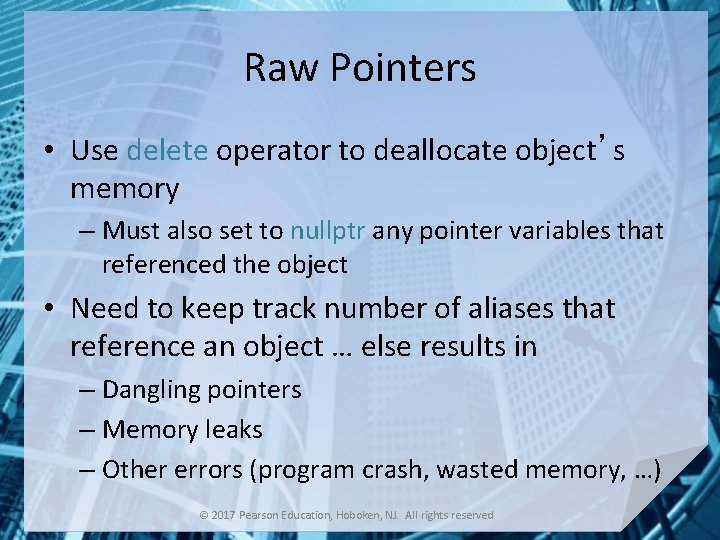 Raw Pointers

• Use delete operator to deallocate object’s memory

– Must also set to nullptr any pointer variables that referenced the object

• Need to keep track number of aliases that reference an object … else results in

– Dangling pointers

– Memory leaks

– Other errors (program crash, wasted memory, …)

© 2017 Pearson Education, Hoboken, NJ. All rights reserved